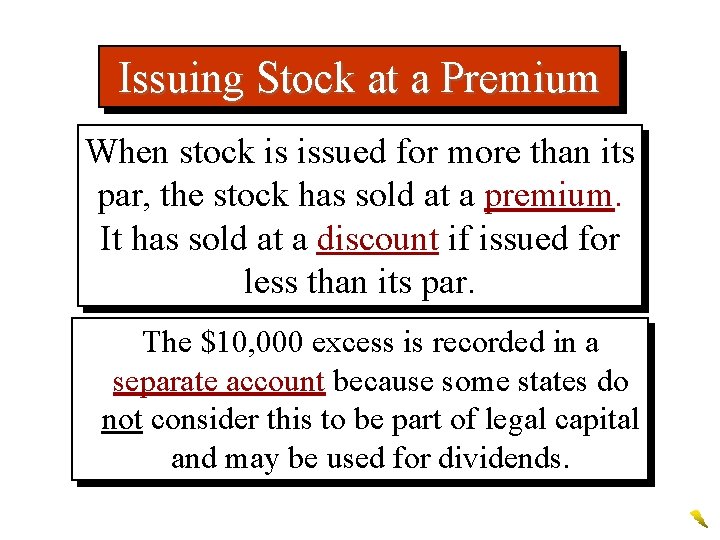 Issuing Stock at a Premium

When stock is issued for more than its par, the stock has sold at a premium. It has sold at a discount if issued for less than its par.

The \$10,000 excess is recorded in a separate account because some states do not consider this to be part of legal capital and may be used for dividends.